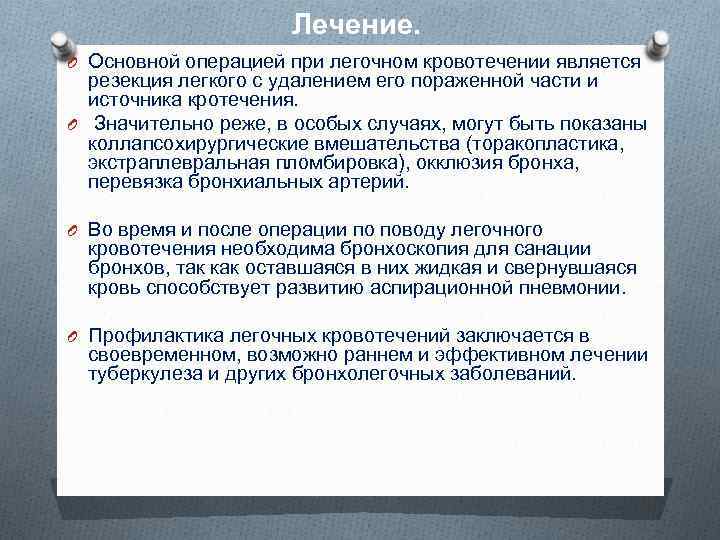 Лечение.

Основной операцией при легочном кровотечении является резекция легкого с удалением его пораженной части и источника кротечения.

Значительно реже, в особых случаях, могут быть показаны коллапсохирургические вмешательства (торакопластика, экстраплевральная пломбировка), окклюзия бронха, перевязка бронхиальных артерий.

Во время и после операции по поводу легочного кровотечения необходима бронхоскопия для санации бронхов, так как оставшаяся в них жидкая и свернувшаяся кровь способствует развитию аспирационной пневмонии.

Профилактика легочных кровотечений заключается в своевременном, возможно раннем и эффективном лечении туберкулеза и других бронхолегочных заболеваний.